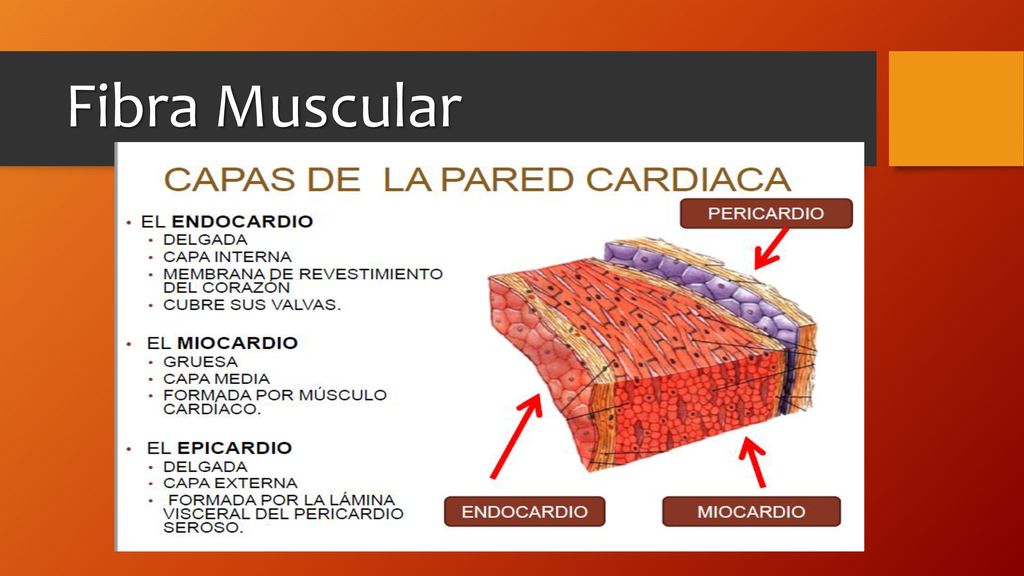 Fibra Muscular

CAPAS DE LA PARED CARDIACA

• EL ENDOCARDIO
  • DELGADA
  • CAPA INTERNA
  • MEMBRANA DE REVESTIMIENTO DEL CORAZÓN
  • CUBRE SUS VALVAS.

• EL MIOCARDIO
  • GRUESA
  • CAPA MEDIA
  • FORMADA POR MÚSCULO CARDÍACO.

• EL EPICARDIO
  • DELGADA
  • CAPA EXTERNA
  • FORMADA POR LA LÁMINA VISCERAL DEL PERICARDIO SEROSO.

PERICARDIO

ENDOCARDIO

MIOCARDIO